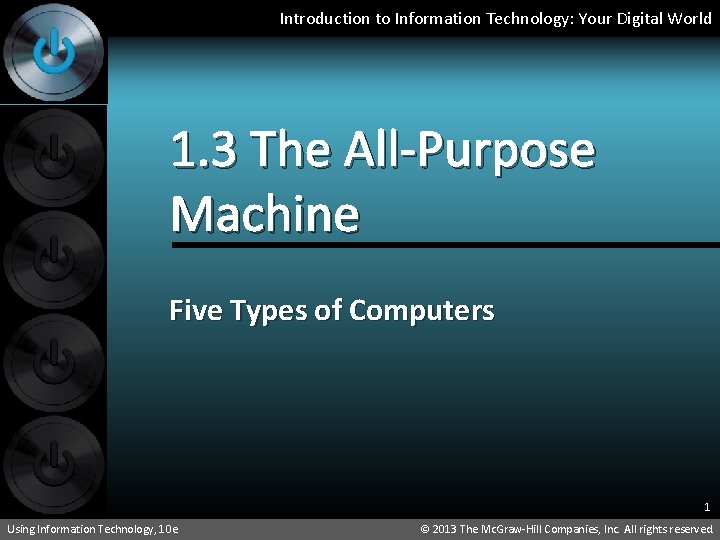 Introduction to Information Technology: Your Digital World

1.3 The All-Purpose Machine

Five Types of Computers

1

Using Information Technology, 10e

© 2013 The McGraw-Hill Companies, Inc. All rights reserved.